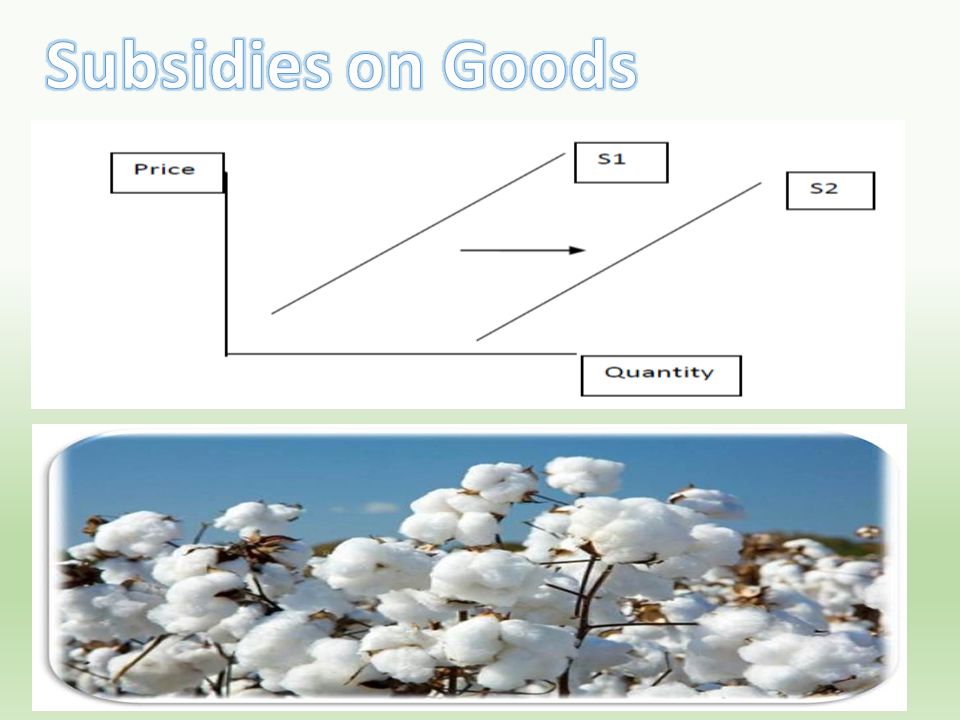 Subsidies on Goods

Price

S1

S2

Quantity